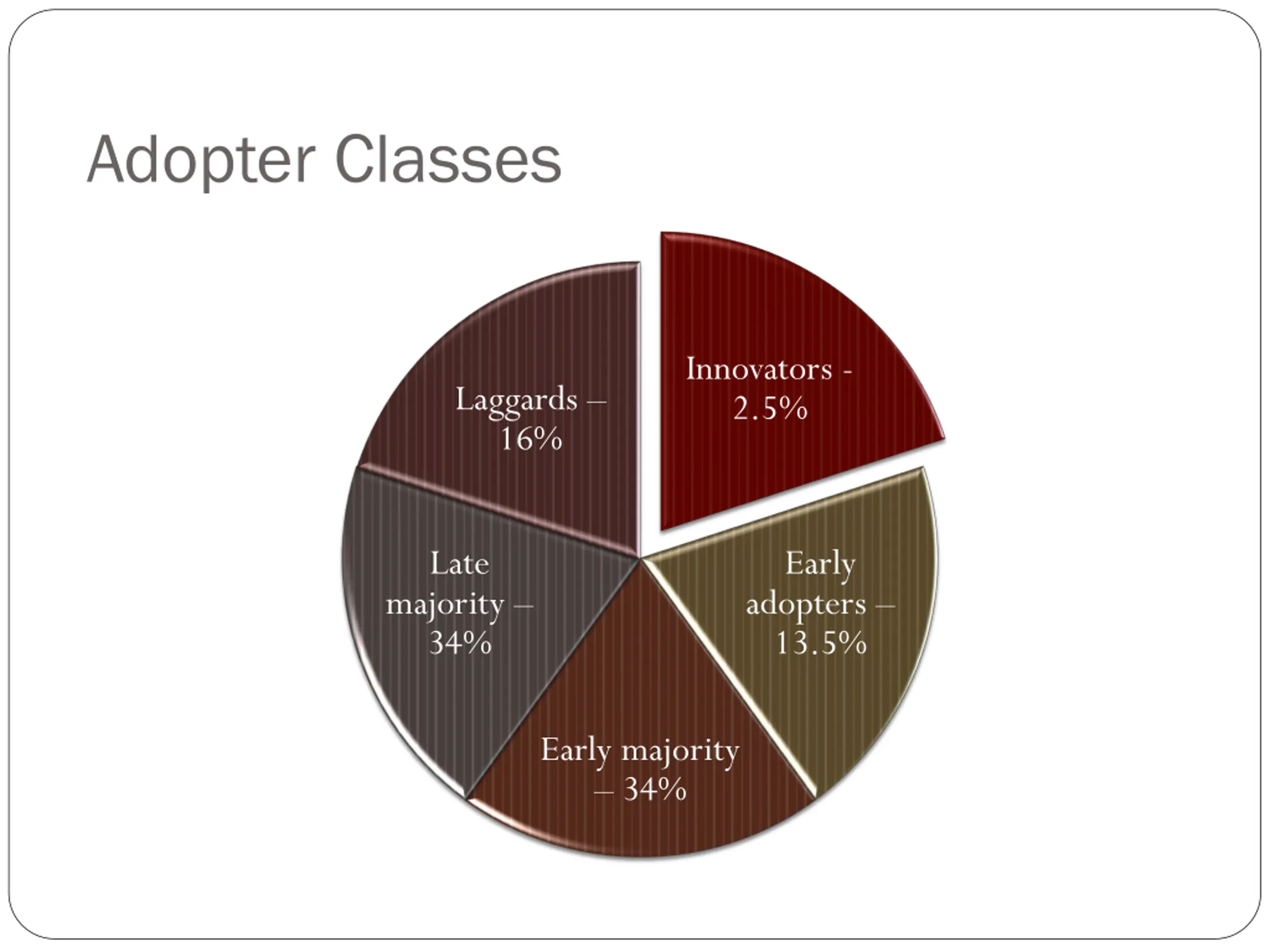 Adopter Classes

Innovators - 2.5%

Early adopters – 13.5%

Early majority – 34%

Late majority – 34%

Laggards – 16%